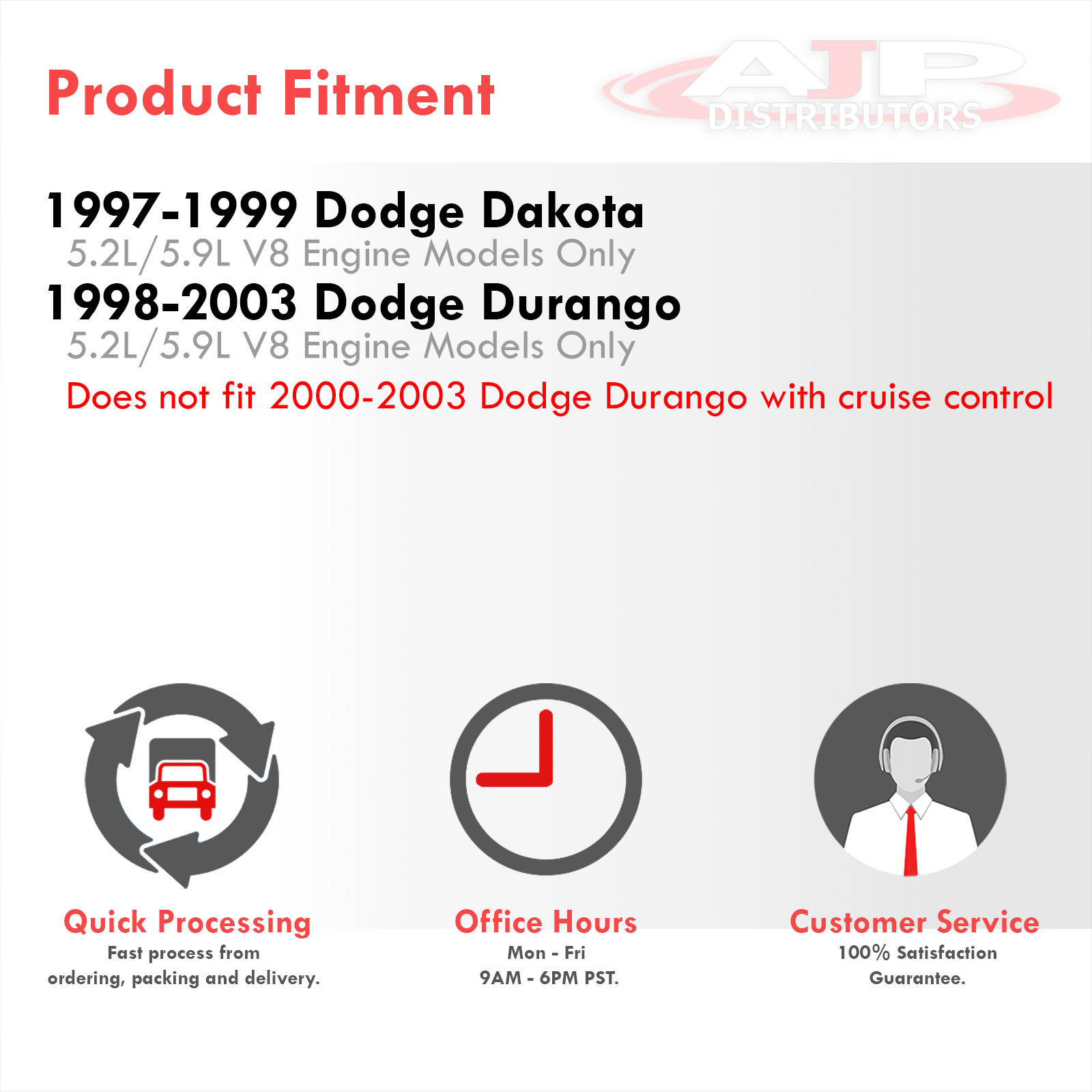 Product Fitment

AJP DISTRIBUTORS

1997-1999 Dodge Dakota
5.2L/5.9L V8 Engine Models Only
1998-2003 Dodge Durango
5.2L/5.9L V8 Engine Models Only
Does not fit 2000-2003 Dodge Durango with cruise control

Quick Processing
Fast process from ordering, packing and delivery.

Office Hours
Mon - Fri
9AM - 6PM PST.

Customer Service
100% Satisfaction Guarantee.